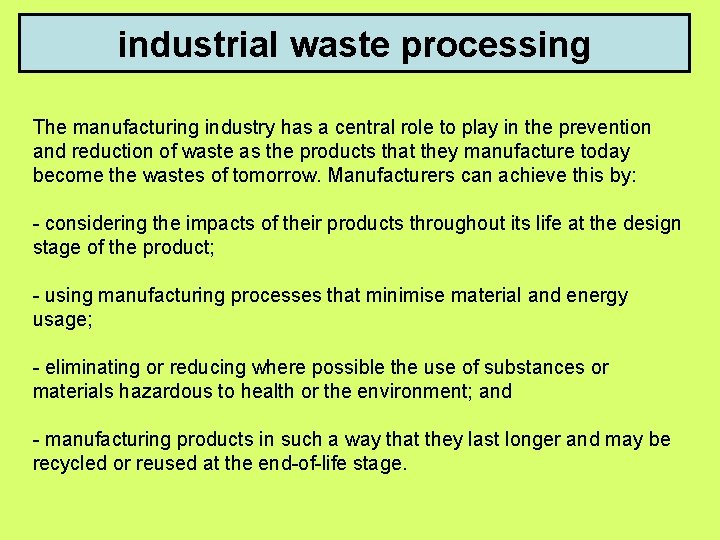 industrial waste processing

The manufacturing industry has a central role to play in the prevention and reduction of waste as the products that they manufacture today become the wastes of tomorrow. Manufacturers can achieve this by:

- considering the impacts of their products throughout its life at the design stage of the product;

- using manufacturing processes that minimise material and energy usage;

- eliminating or reducing where possible the use of substances or materials hazardous to health or the environment; and

- manufacturing products in such a way that they last longer and may be recycled or reused at the end-of-life stage.